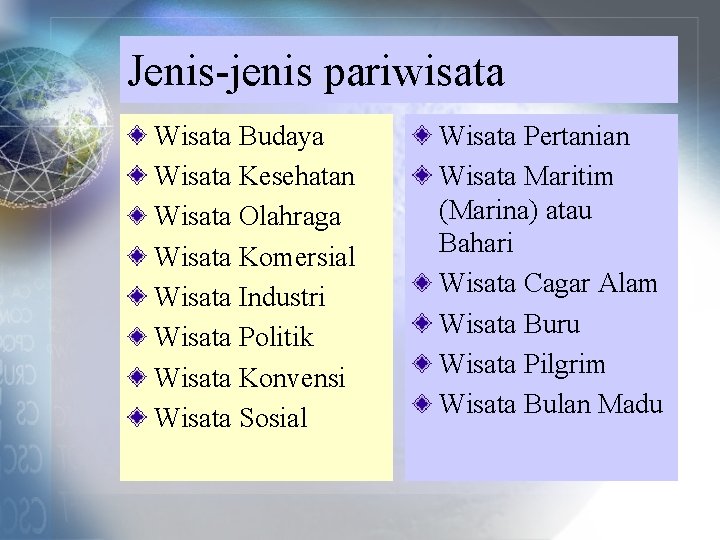 Jenis-jenis pariwisata

Wisata Budaya
Wisata Kesehatan
Wisata Olahraga
Wisata Komersial
Wisata Industri
Wisata Politik
Wisata Konvensi
Wisata Sosial

Wisata Pertanian
Wisata Maritim (Marina) atau Bahari
Wisata Cagar Alam
Wisata Buru
Wisata Pilgrim
Wisata Bulan Madu